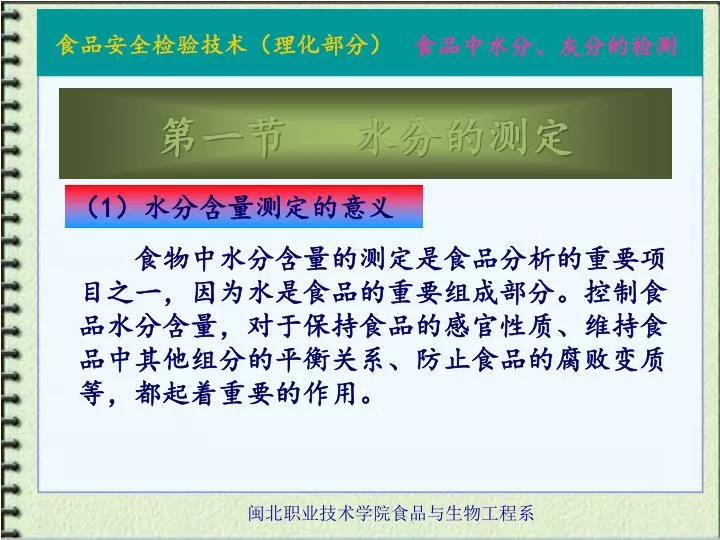 食品安全检验技术（理化部分） 食品中水分、灰分的检测

第一节 水分的测定

（1）水分含量测定的意义

食物中水分含量的测定是食品分析的重要项目之一，因为水是食品的重要组成部分。控制食品水分含量，对于保持食品的感官性质、维持食品中其他组分的平衡关系、防止食品的腐败变质等，都起着重要的作用。

闽北职业技术学院食品与生物工程系